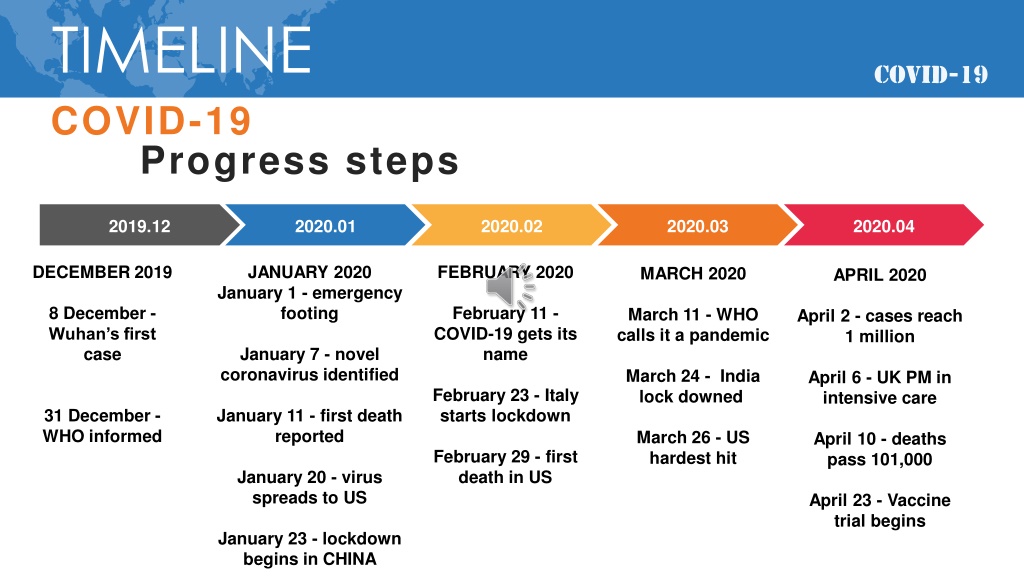 TIMELINE

COVID-19

COVID-19

Progress steps

2019.12

2020.01

2020.02

2020.03

2020.04

DECEMBER 2019

8 December - Wuhan's first case

31 December - WHO informed

JANUARY 2020

January 1 - emergency footing

January 7 - novel coronavirus identified

January 11 - first death reported

January 20 - virus spreads to US

January 23 - lockdown begins in CHINA

FEBRUARY 2020

February 11 - COVID-19 gets its name

February 23 - Italy starts lockdown

February 29 - first death in US

MARCH 2020

March 11 - WHO calls it a pandemic

March 24 - India lock downed

March 26 - US hardest hit

APRIL 2020

April 2 - cases reach 1 million

April 6 - UK PM in intensive care

April 10 - deaths pass 101,000

April 23 - Vaccine trial begins